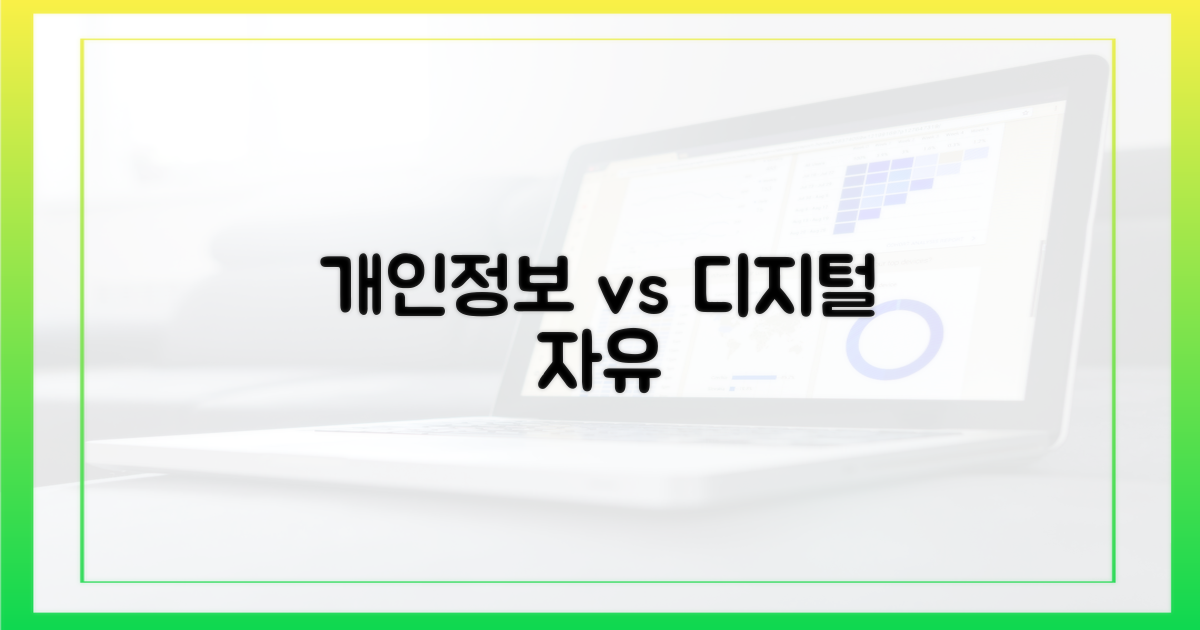 개인정보 vs 디지털 자유